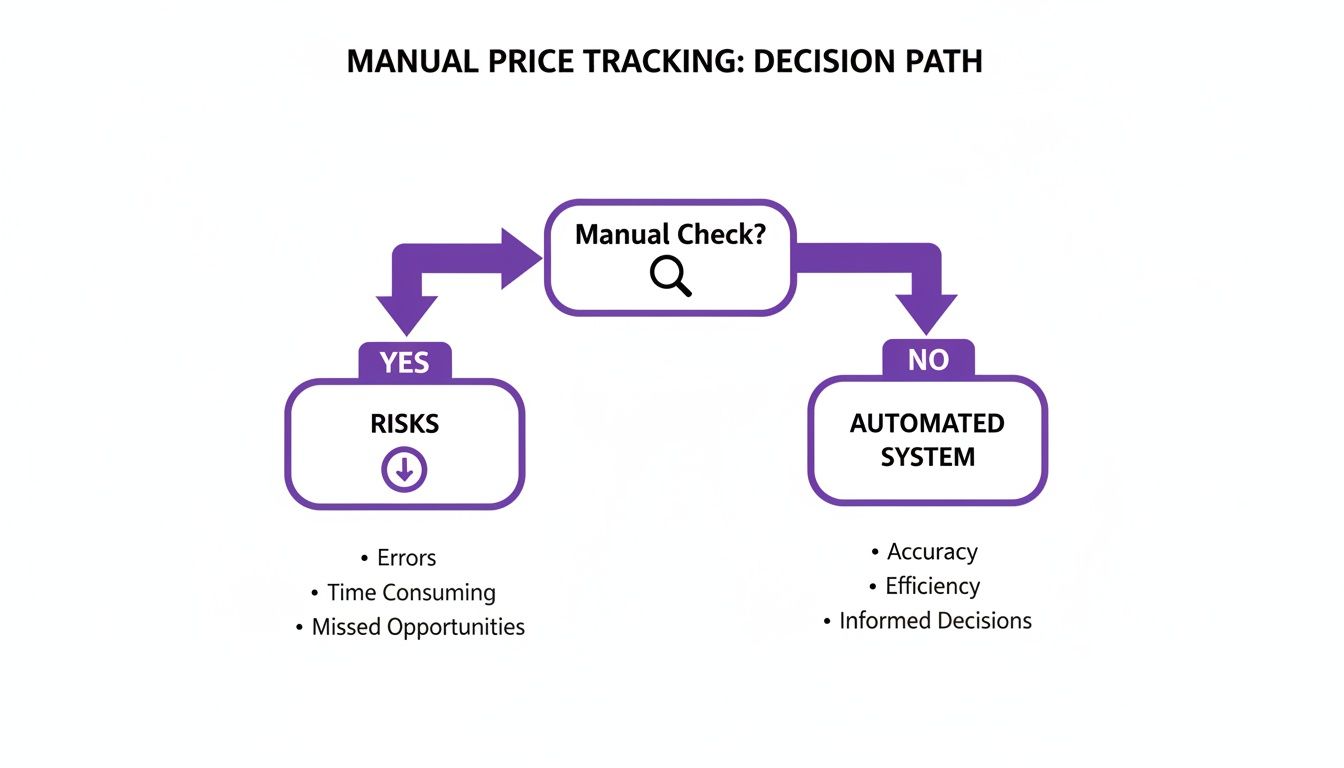 MANUAL PRICE TRACKING: DECISION PATH

Manual Check?

YES

RISKS

• Errors
• Time Consuming
• Missed Opportunities

NO

AUTOMATED SYSTEM

• Accuracy
• Efficiency
• Informed Decisions